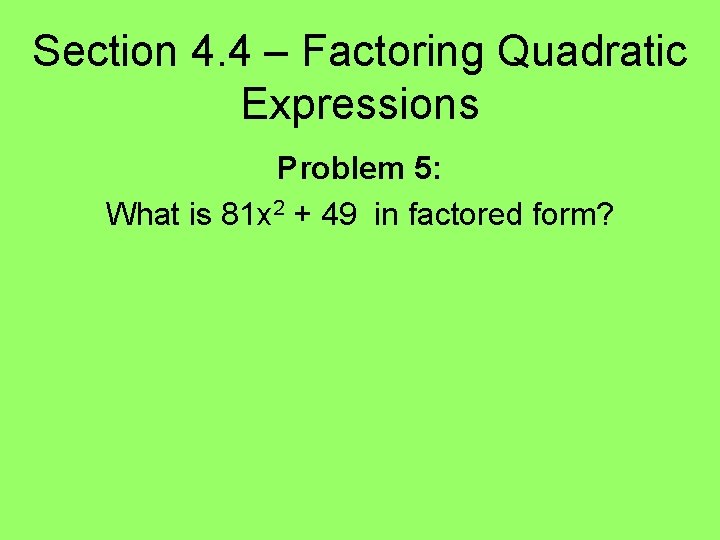 Section 4.4 – Factoring Quadratic Expressions

Problem 5:

What is $81x^2 + 49$ in factored form?